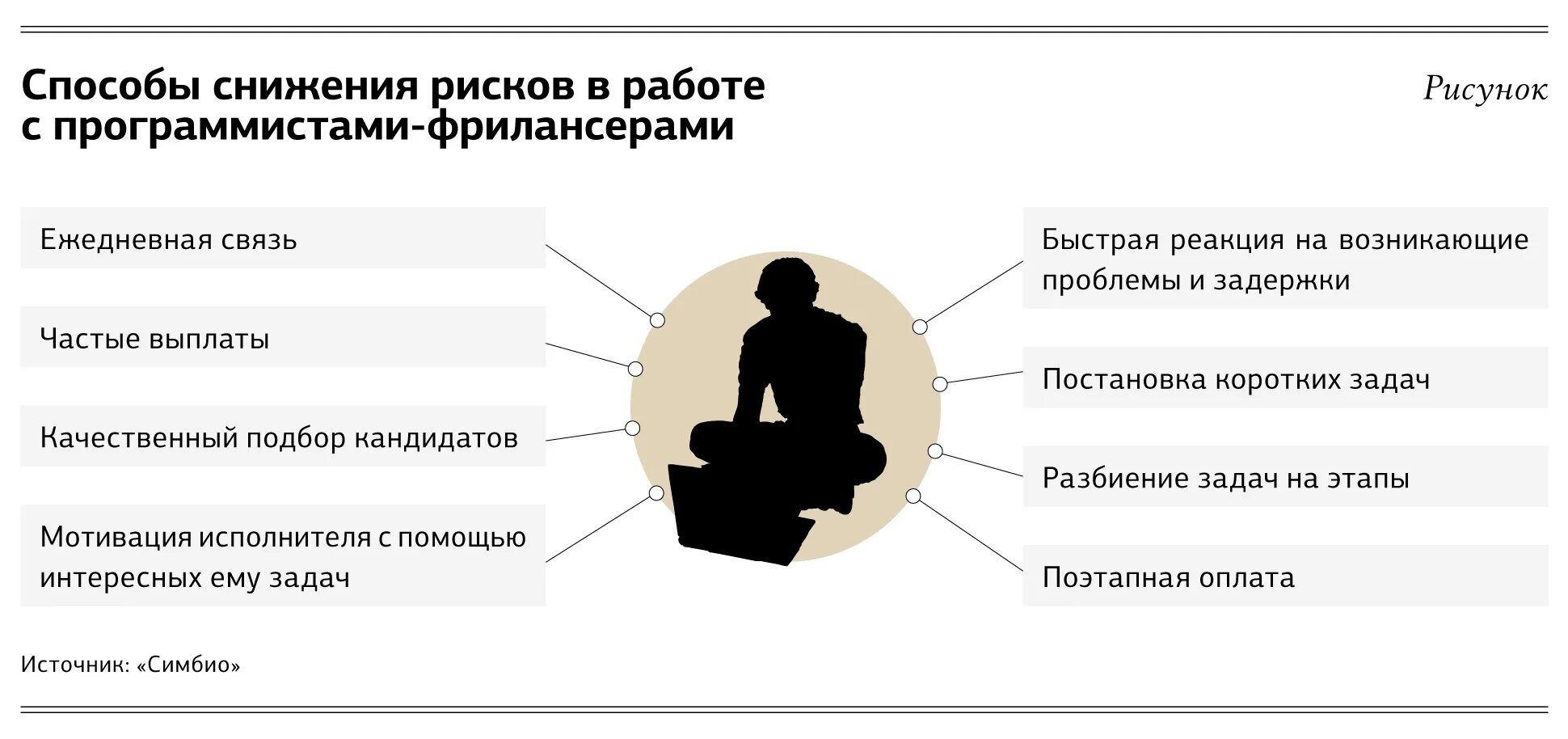 Способы снижения рисков в работе с программистами-фрилансерами

Рисунок

Ежедневная связь

Частые выплаты

Качественный подбор кандидатов

Мотивация исполнителя с помощью интересных ему задач

Быстрая реакция на возникающие проблемы и задержки

Постановка коротких задач

Разбиение задач на этапы

Поэтапная оплата

Источник: «Симбио»